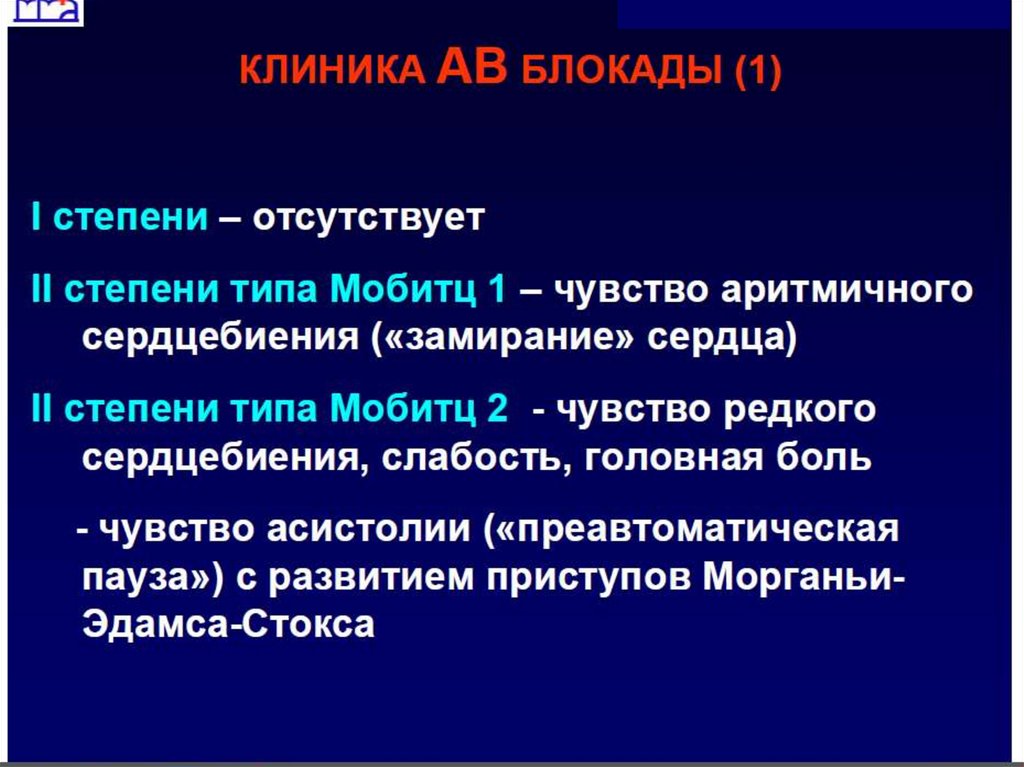 КЛИНИКА АВ БЛОКАДЫ (1)

I степени – отсутствует

II степени типа Мобитц 1 – чувство аритмичного сердцебиения («замирание» сердца)

II степени типа Мобитц 2 - чувство редкого сердцебиения, слабость, головная боль

- чувство асистолии («преавтоматическая пауза») с развитием приступов Морганьи-Эдамса-Стокса